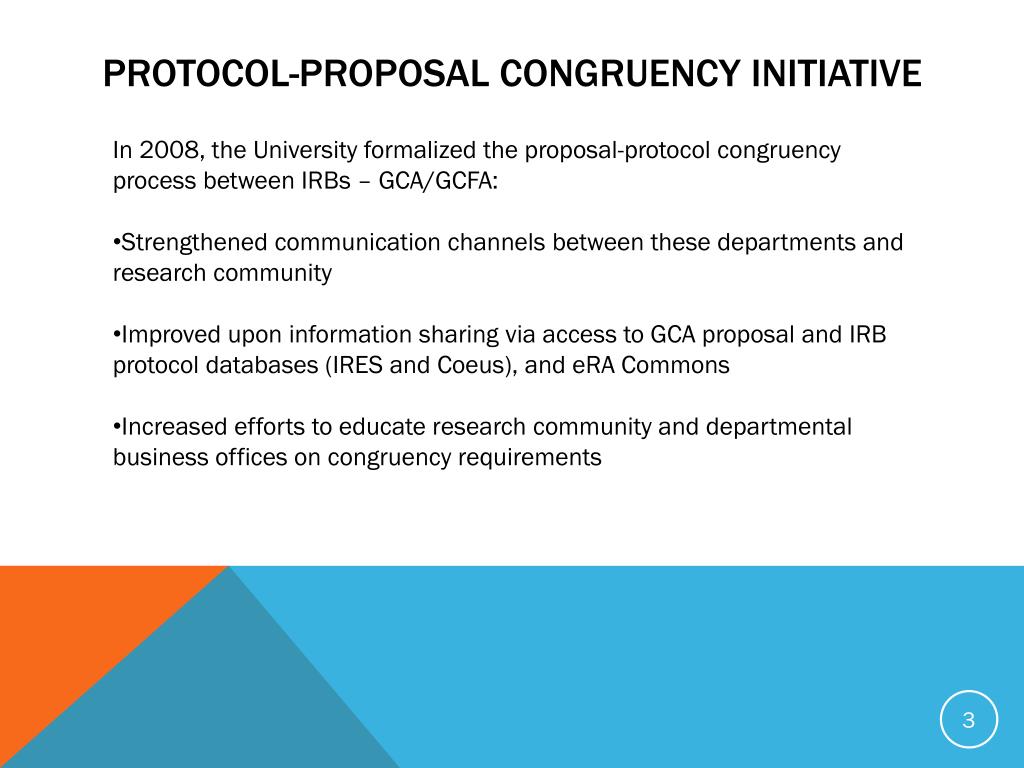 PROTOCOL-PROPOSAL CONGRUENCY INITIATIVE

In 2008, the University formalized the proposal-protocol congruency process between IRBs – GCA/GCFA:

•Strengthened communication channels between these departments and research community

•Improved upon information sharing via access to GCA proposal and IRB protocol databases (IRES and Coeus), and eRA Commons

•Increased efforts to educate research community and departmental business offices on congruency requirements

3